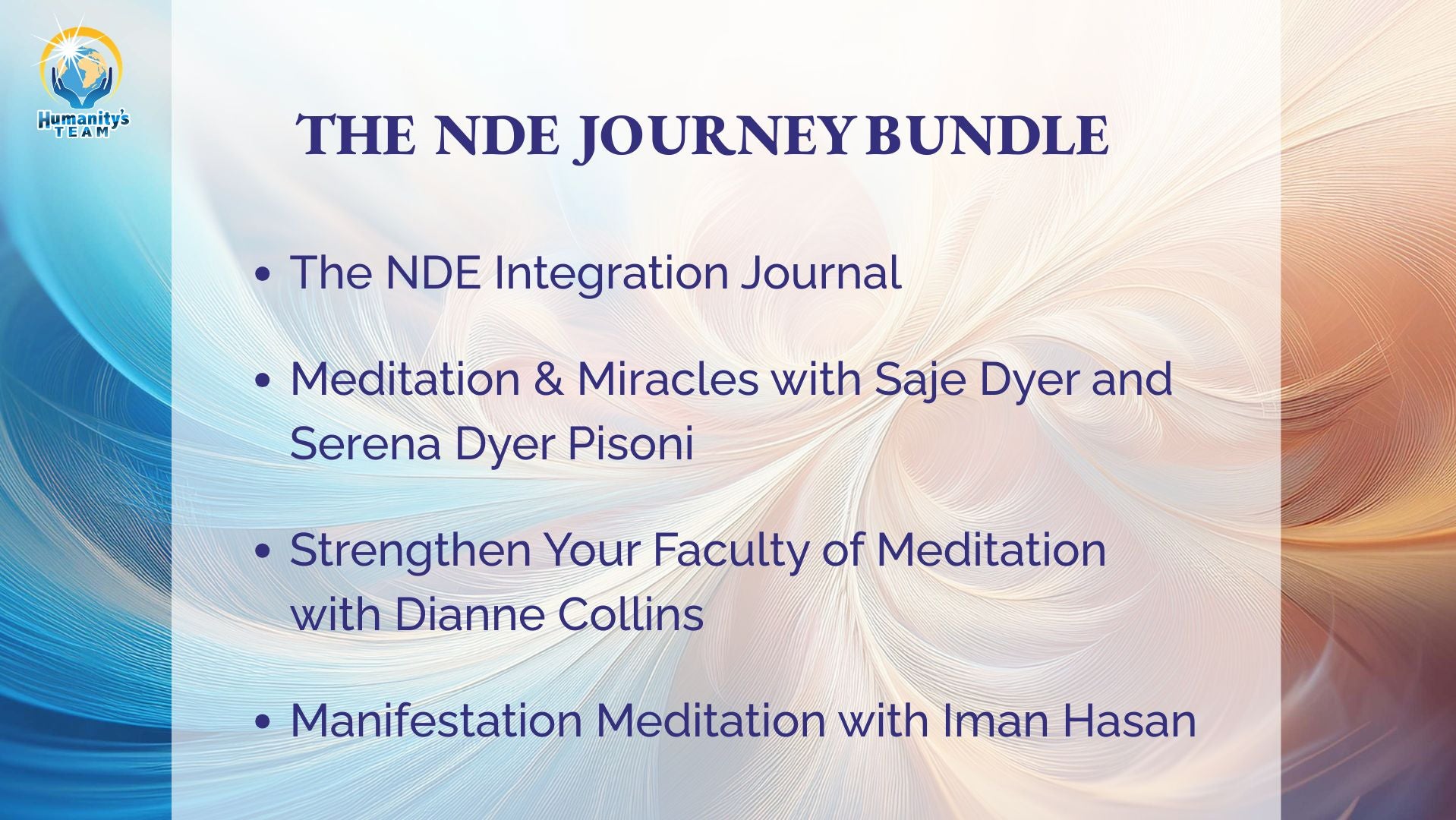 Humanity's TEAM

THE NDE JOURNEY BUNDLE

• The NDE Integration Journal

• Meditation & Miracles with Saje Dyer and Serena Dyer Pisoni

• Strengthen Your Faculty of Meditation with Dianne Collins

• Manifestation Meditation with Iman Hasan